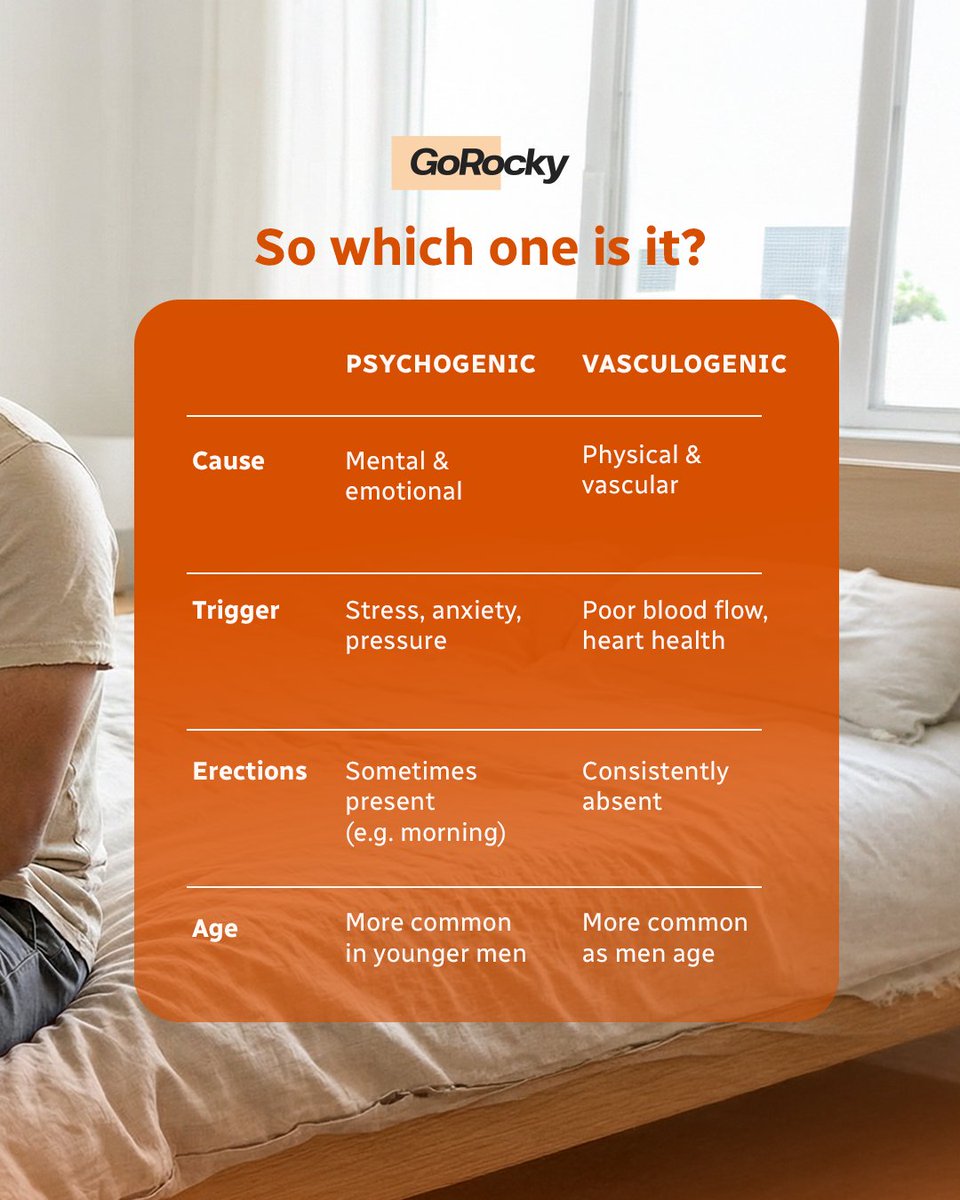 GoRocky

So which one is it?

| | PSYCHOGENIC | VASCULOGENIC |
|---|---|---|
| Cause | Mental & emotional | Physical & vascular |
| Trigger | Stress, anxiety, pressure | Poor blood flow, heart health |
| Erections | Sometimes present (e.g. morning) | Consistently absent |
| Age | More common in younger men | More common as men age |